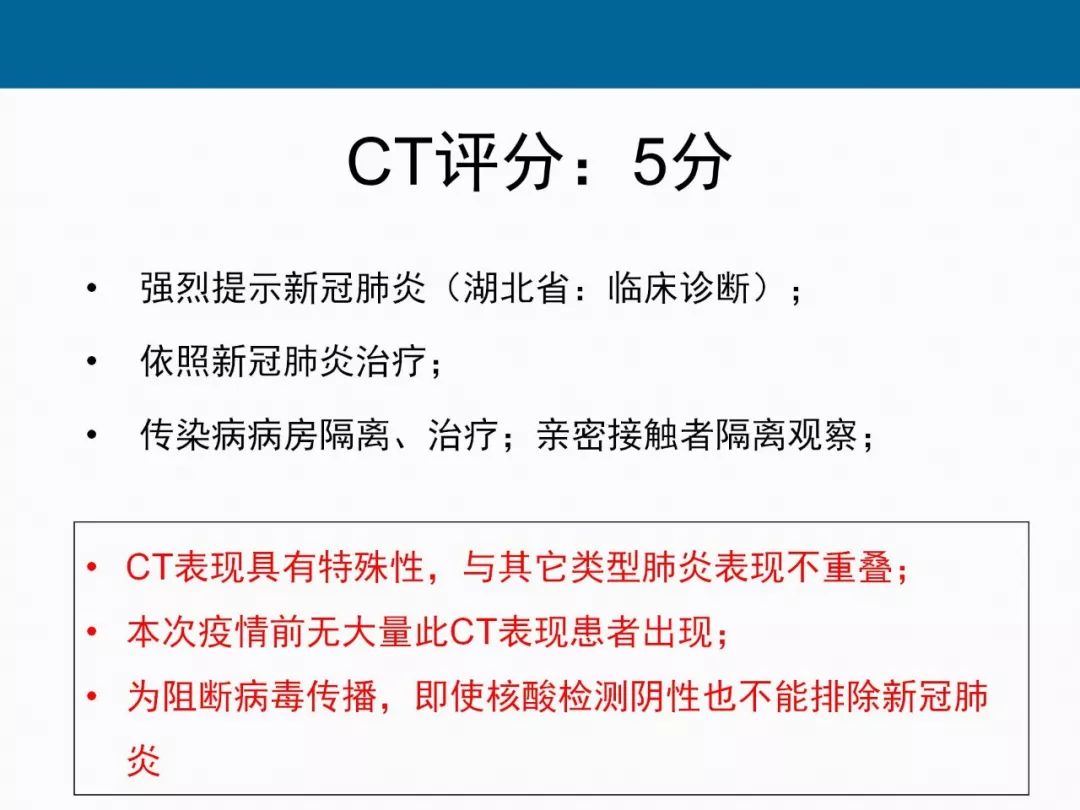 CT评分：5分

• 强烈提示新冠肺炎（湖北省：临床诊断）；

• 依照新冠肺炎治疗；

• 传染病病房隔离、治疗；亲密接触者隔离观察；

• CT表现具有特殊性，与其它类型肺炎表现不重叠；

• 本次疫情前无大量此CT表现患者出现；

• 为阻断病毒传播，即使核酸检测阴性也不能排除新冠肺炎